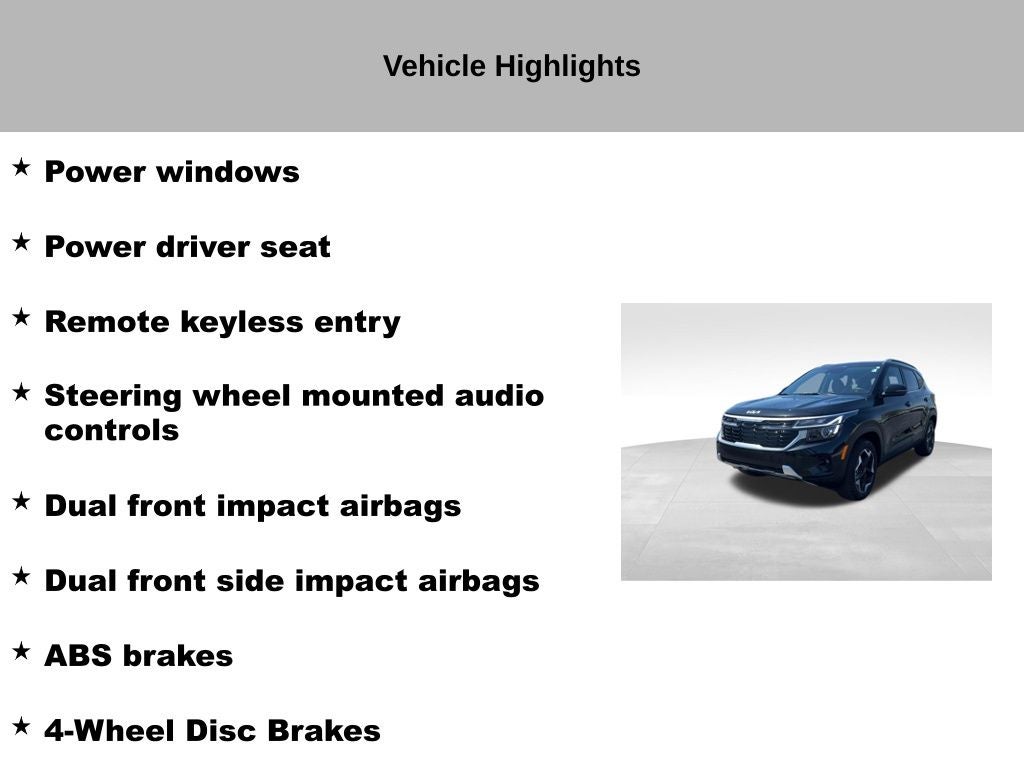 Vehicle Highlights

★ Power windows

★ Power driver seat

★ Remote keyless entry

★ Steering wheel mounted audio controls

★ Dual front impact airbags

★ Dual front side impact airbags

★ ABS brakes

★ 4-Wheel Disc Brakes